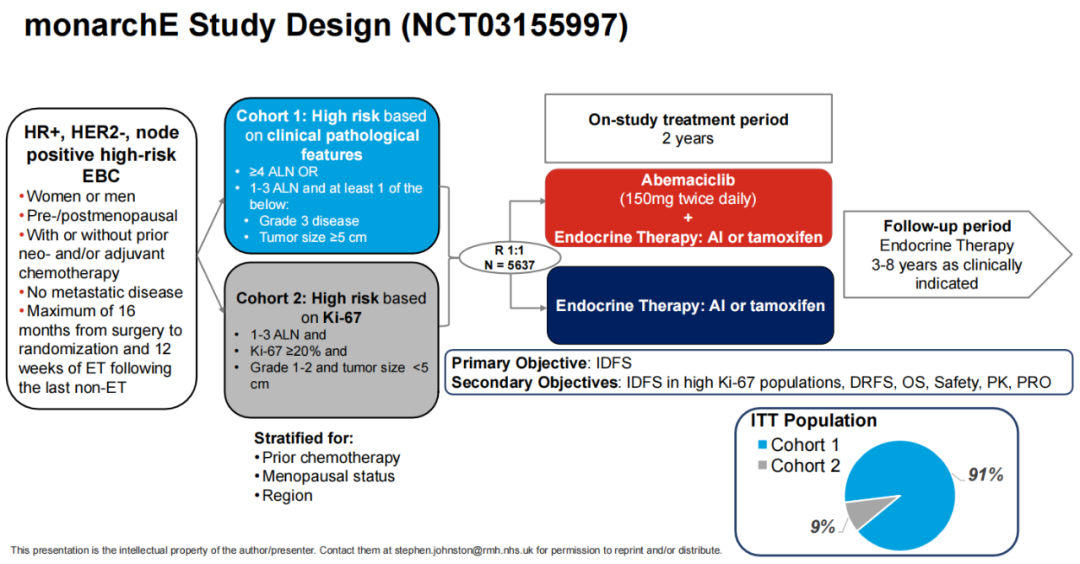 monarchE Study Design (NCT03155997)

HR+, HER2-, node positive high-risk EBC
• Women or men
• Pre-/postmenopausal
• With or without prior neo- and/or adjuvant chemotherapy
• No metastatic disease
• Maximum of 16 months from surgery to randomization and 12 weeks of ET following the last non-ET

Cohort 1: High risk based on clinical pathological features
• ≥4 ALN OR
• 1-3 ALN and at least 1 of the below:
• Grade 3 disease
• Tumor size ≥5 cm

Cohort 2: High risk based on Ki-67
• 1-3 ALN and
• Ki-67 ≥20% and
• Grade 1-2 and tumor size <5 cm

Stratified for:
• Prior chemotherapy
• Menopausal status
• Region

R 1:1
N = 5637

On-study treatment period
2 years

Abemaciclib
(150mg twice daily)
+
Endocrine Therapy: AI or tamoxifen

Endocrine Therapy: AI or tamoxifen

Follow-up period
Endocrine Therapy
3-8 years as clinically indicated

Primary Objective: IDFS
Secondary Objectives: IDFS in high Ki-67 populations, DRFS, OS, Safety, PK, PRO

ITT Population
Cohort 1
Cohort 2
91%
9%

This presentation is the intellectual property of the author/presenter. Contact them at stephen.johnston@rmh.nhs.uk for permission to reprint and/or distribute.